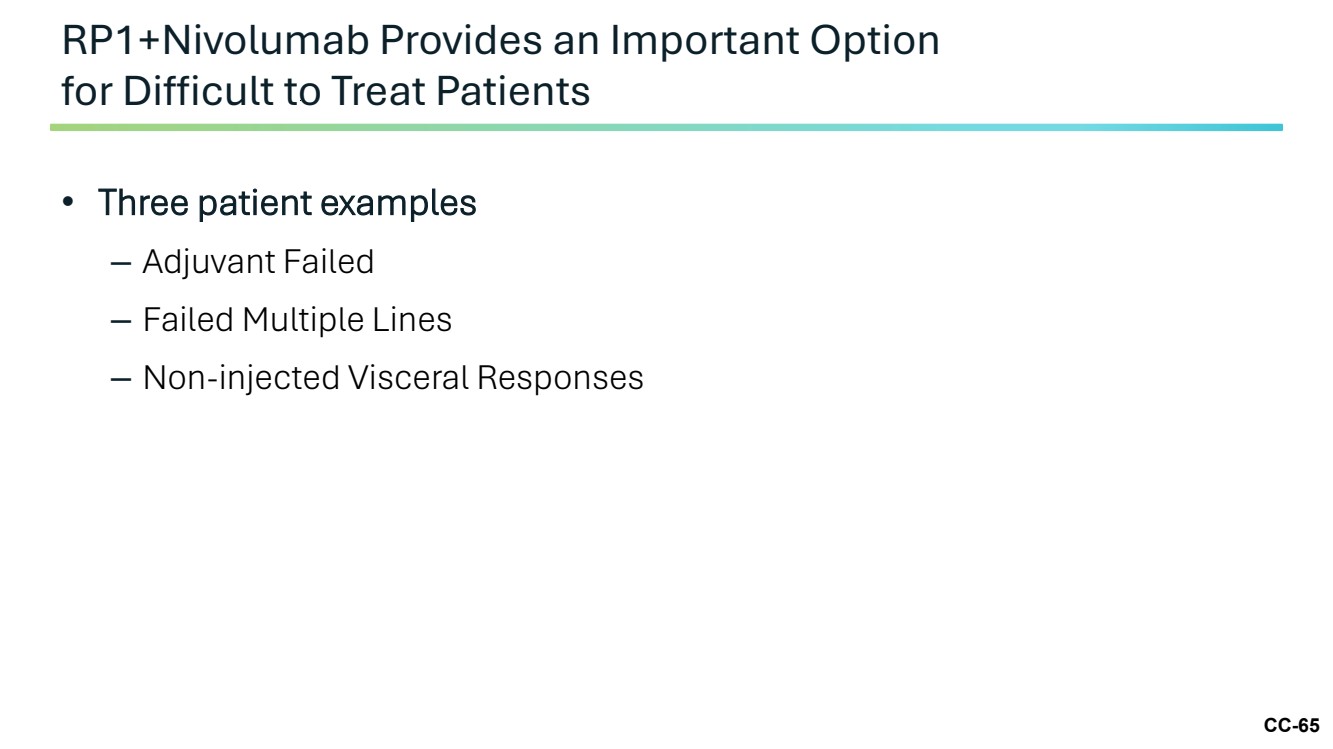 RP1+Nivolumab Provides an Important Option for Difficult to Treat Patients

• Three patient examples
– Adjuvant Failed
– Failed Multiple Lines
– Non-injected Visceral Responses

CC-65